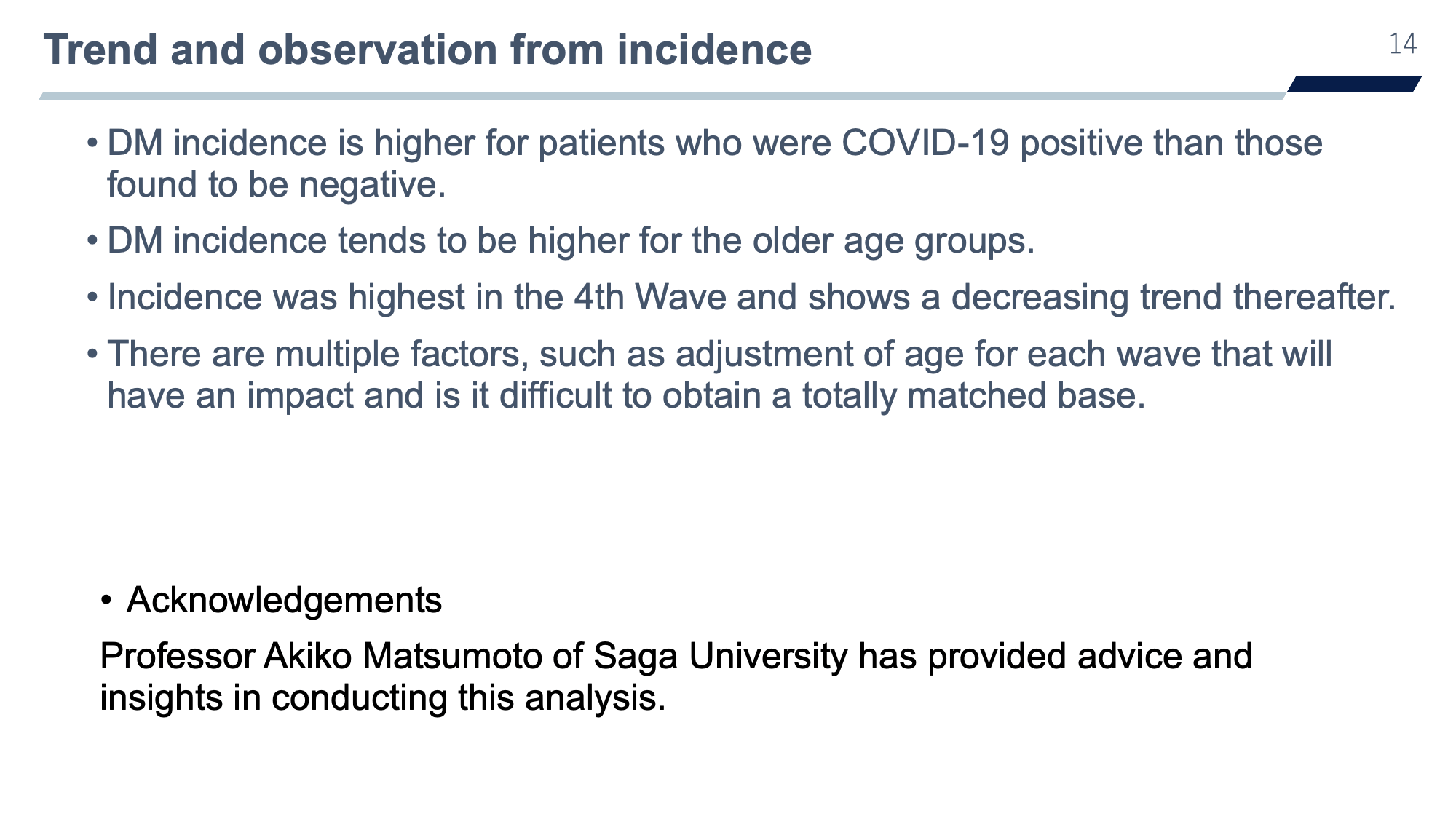 Trend and observation from incidence

14

• DM incidence is higher for patients who were COVID-19 positive than those found to be negative.

• DM incidence tends to be higher for the older age groups.

• Incidence was highest in the 4th Wave and shows a decreasing trend thereafter.

• There are multiple factors, such as adjustment of age for each wave that will have an impact and is it difficult to obtain a totally matched base.

• Acknowledgements

Professor Akiko Matsumoto of Saga University has provided advice and insights in conducting this analysis.